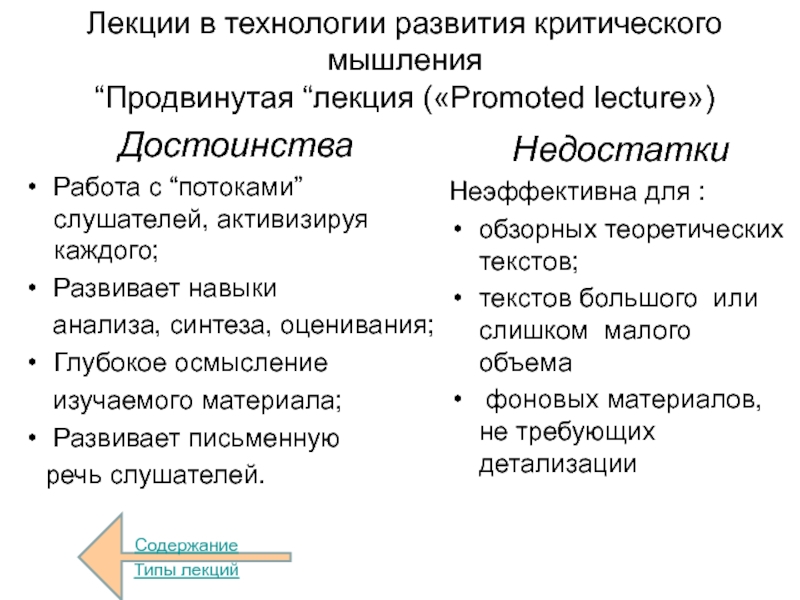 Лекции в технологии развития критического мышления
“Продвинутая “лекция («Promoted lecture»)

Достоинства

• Работа с “потоками” слушателей, активизируя каждого;
• Развивает навыки анализа, синтеза, оценивания;
• Глубокое осмысление изучаемого материала;
• Развивает письменную речь слушателей.

Недостатки

Неэффективна для :
• обзорных теоретических текстов;
• текстов большого или слишком малого объема
• фоновых материалов, не требующих детализации

Содержание
Типы лекций